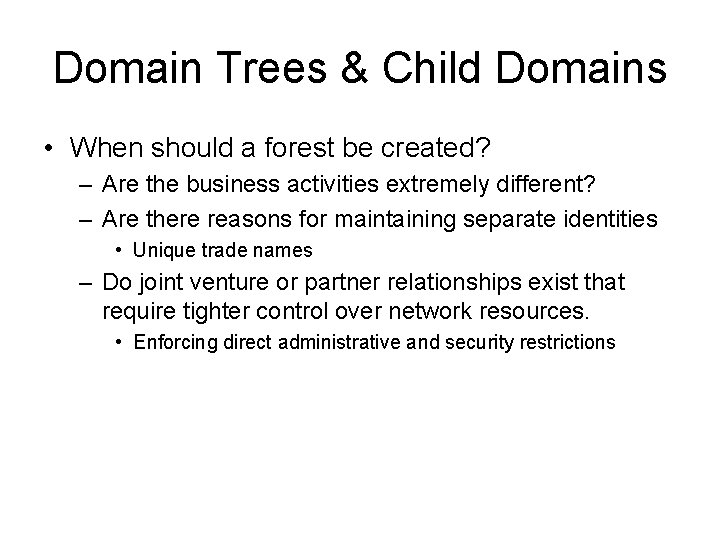 Domain Trees & Child Domains

• When should a forest be created?
– Are the business activities extremely different?
– Are there reasons for maintaining separate identities
• Unique trade names
– Do joint venture or partner relationships exist that require tighter control over network resources.
• Enforcing direct administrative and security restrictions